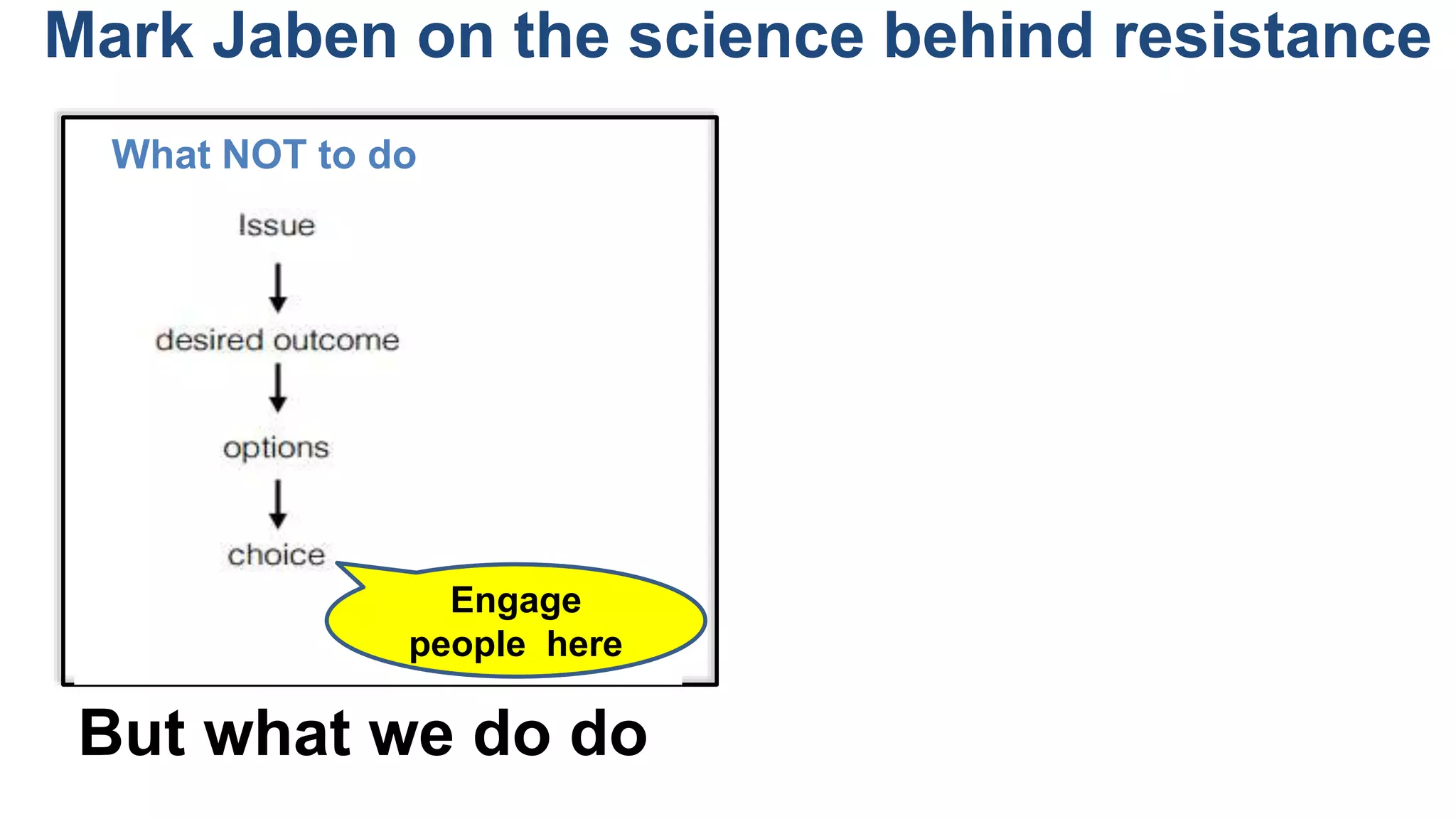 Mark Jaben on the science behind resistance

What NOT to do

Issue

desired outcome

options

choice

Engage people here

But what we do do